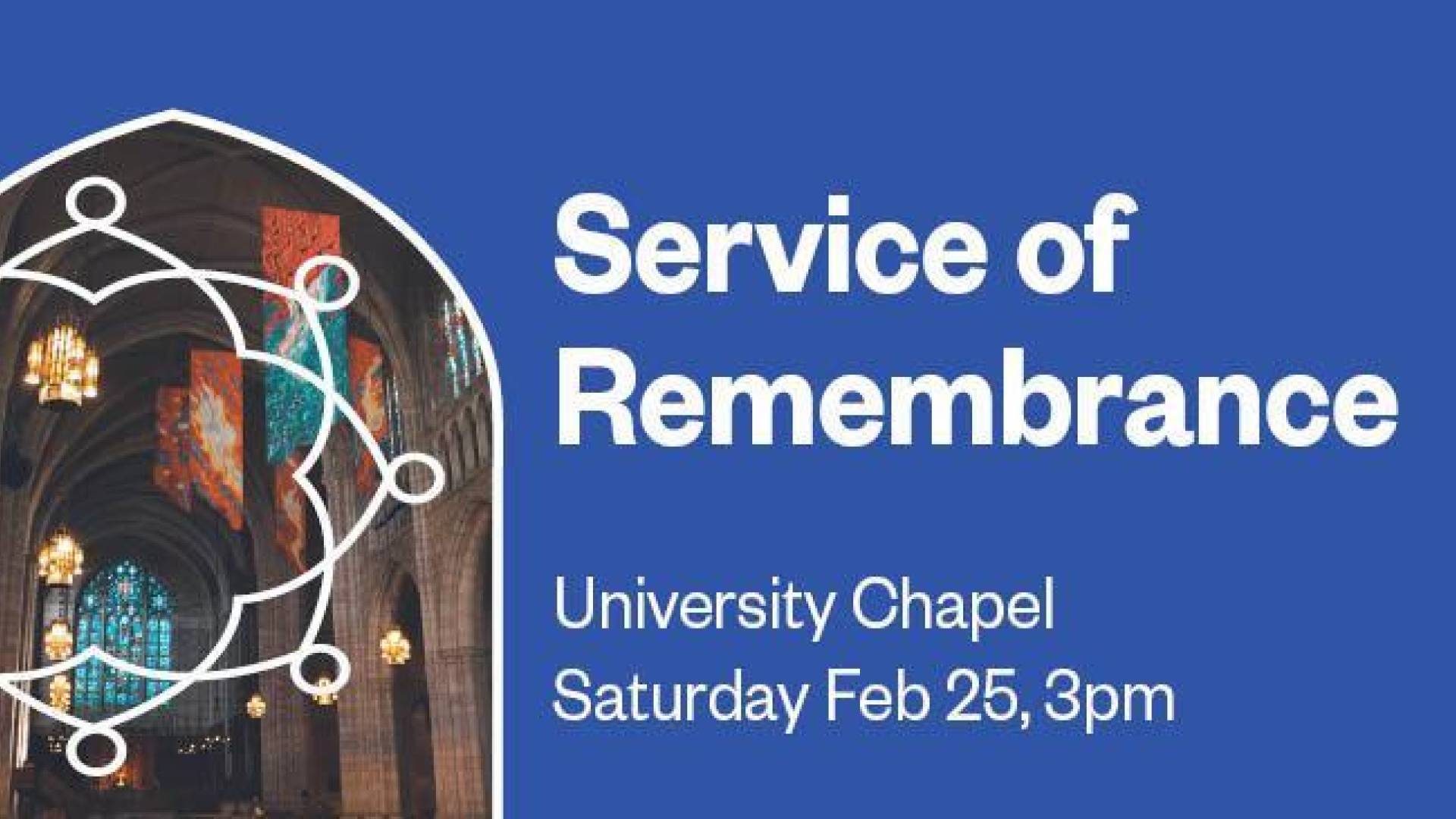 Service of Remembrance

University Chapel
Saturday Feb 25, 3pm